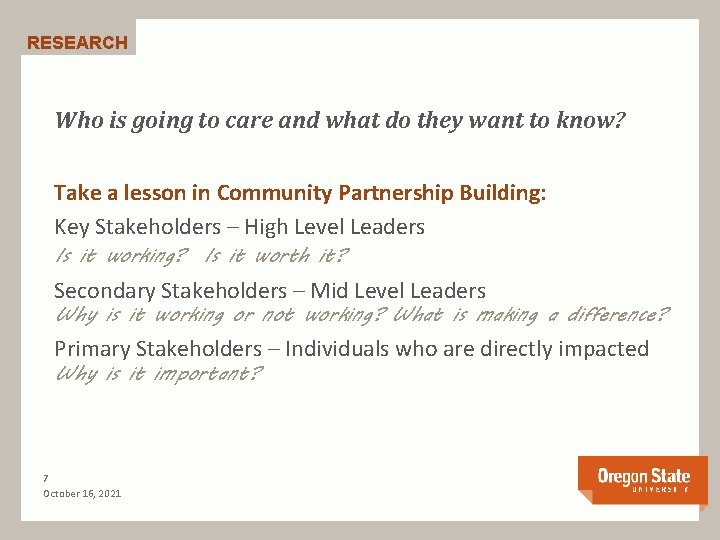 RESEARCH

Who is going to care and what do they want to know?

Take a lesson in Community Partnership Building:

Key Stakeholders – High Level Leaders
Is it working? Is it worth it?

Secondary Stakeholders – Mid Level Leaders
Why is it working or not working? What is making a difference?

Primary Stakeholders – Individuals who are directly impacted
Why is it important?

7
October 16, 2021

Oregon State
UNIVERSITY